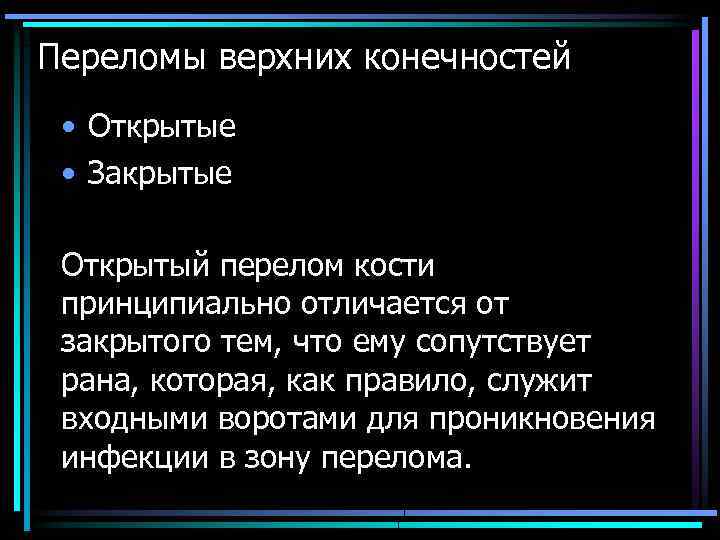 Переломы верхних конечностей

• Открытые
• Закрытые

Открытый перелом кости принципиально отличается от закрытого тем, что ему сопутствует рана, которая, как правило, служит входными воротами для проникновения инфекции в зону перелома.